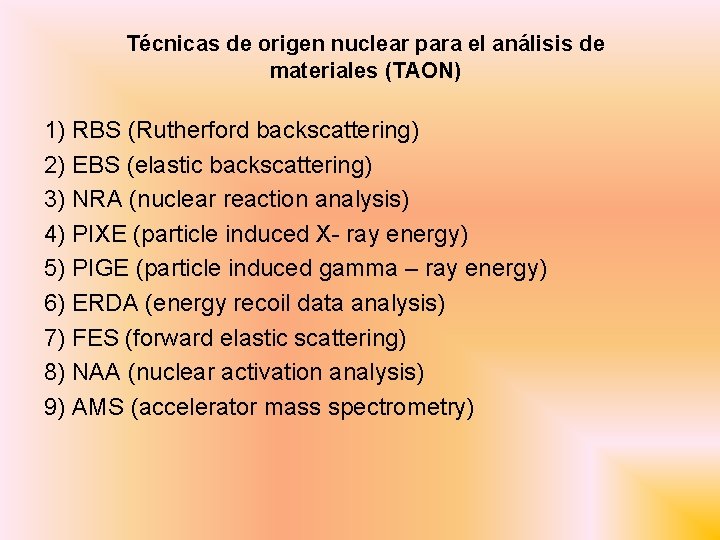 Técnicas de origen nuclear para el análisis de materiales (TAON)

1) RBS (Rutherford backscattering)
2) EBS (elastic backscattering)
3) NRA (nuclear reaction analysis)
4) PIXE (particle induced X- ray energy)
5) PIGE (particle induced gamma – ray energy)
6) ERDA (energy recoil data analysis)
7) FES (forward elastic scattering)
8) NAA (nuclear activation analysis)
9) AMS (accelerator mass spectrometry)